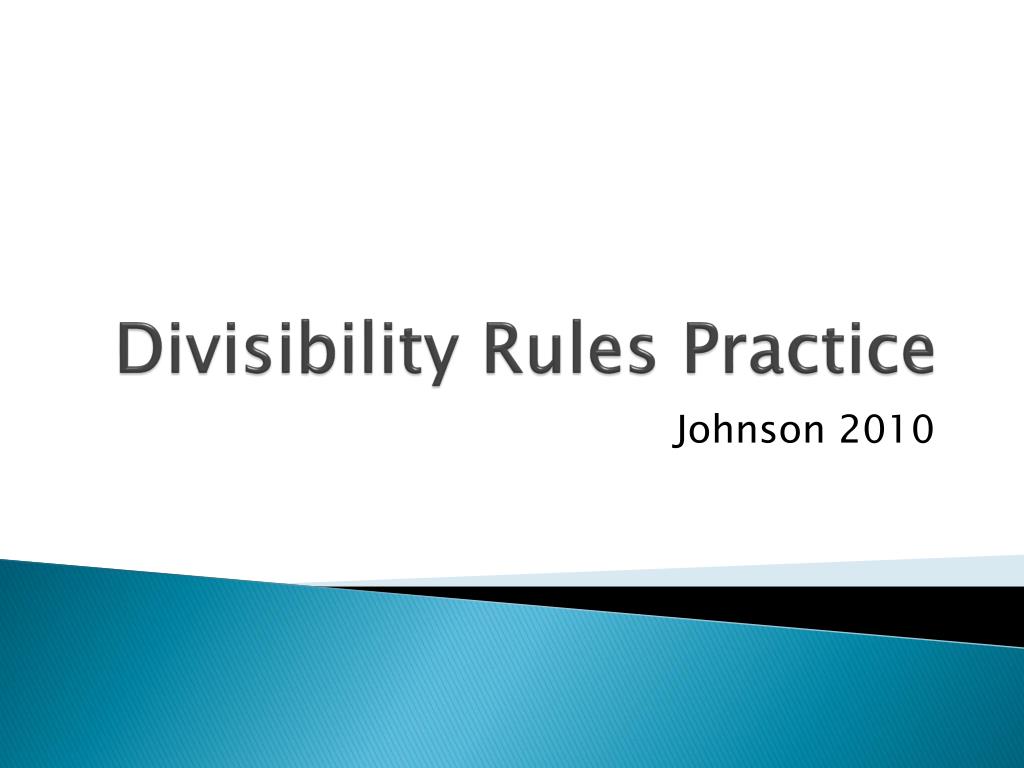 Divisibility Rules Practice

Johnson 2010